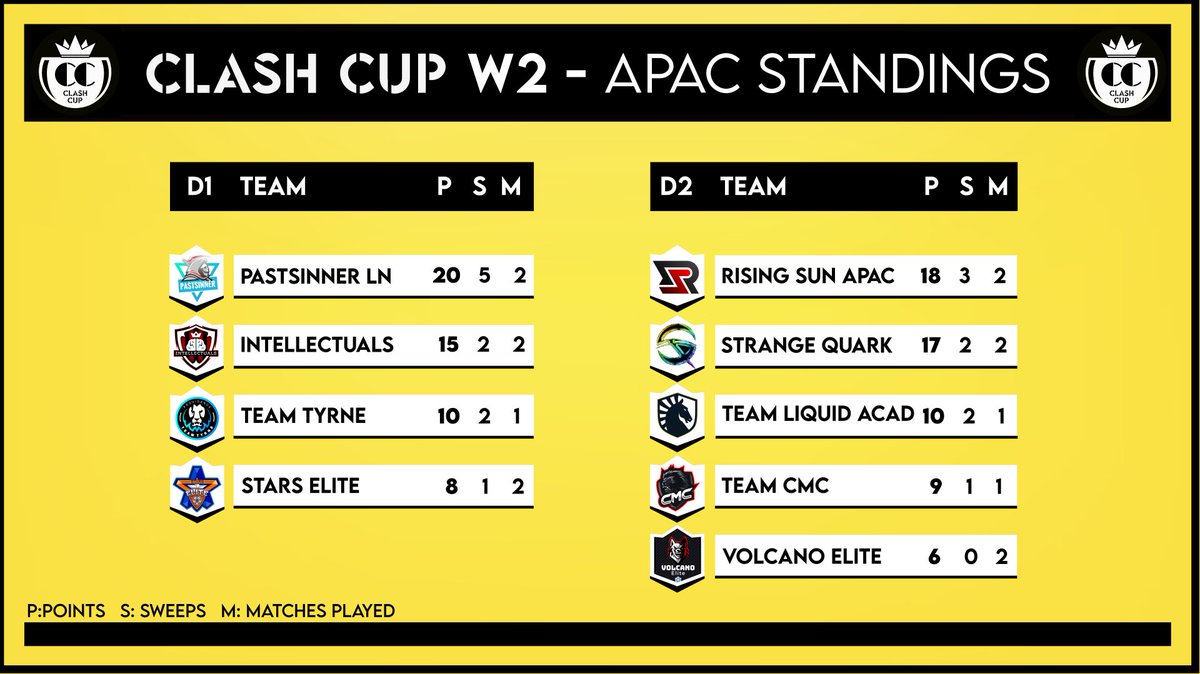 CC CLASH CUP

CLASH CUP W2 - APAC STANDINGS

CC CLASH CUP

| D1 | TEAM | P | S | M |
|---|---|---|---|---|
| PASTSINNER | PASTSINNER LN | 20 | 5 | 2 |
| INTELLECTUALS | INTELLECTUALS | 15 | 2 | 2 |
| | TEAM TYRNE | 10 | 2 | 1 |
| ELITE | STARS ELITE | 8 | 1 | 2 |

| D2 | TEAM | P | S | M |
|---|---|---|---|---|
| | RISING SUN APAC | 18 | 3 | 2 |
| | STRANGE QUARK | 17 | 2 | 2 |
| | TEAM LIQUID ACAD | 10 | 2 | 1 |
| CMC | TEAM CMC | 9 | 1 | 1 |
| VOLCANO Elite | VOLCANO ELITE | 6 | 0 | 2 |

P:POINTS S: SWEEPS M: MATCHES PLAYED